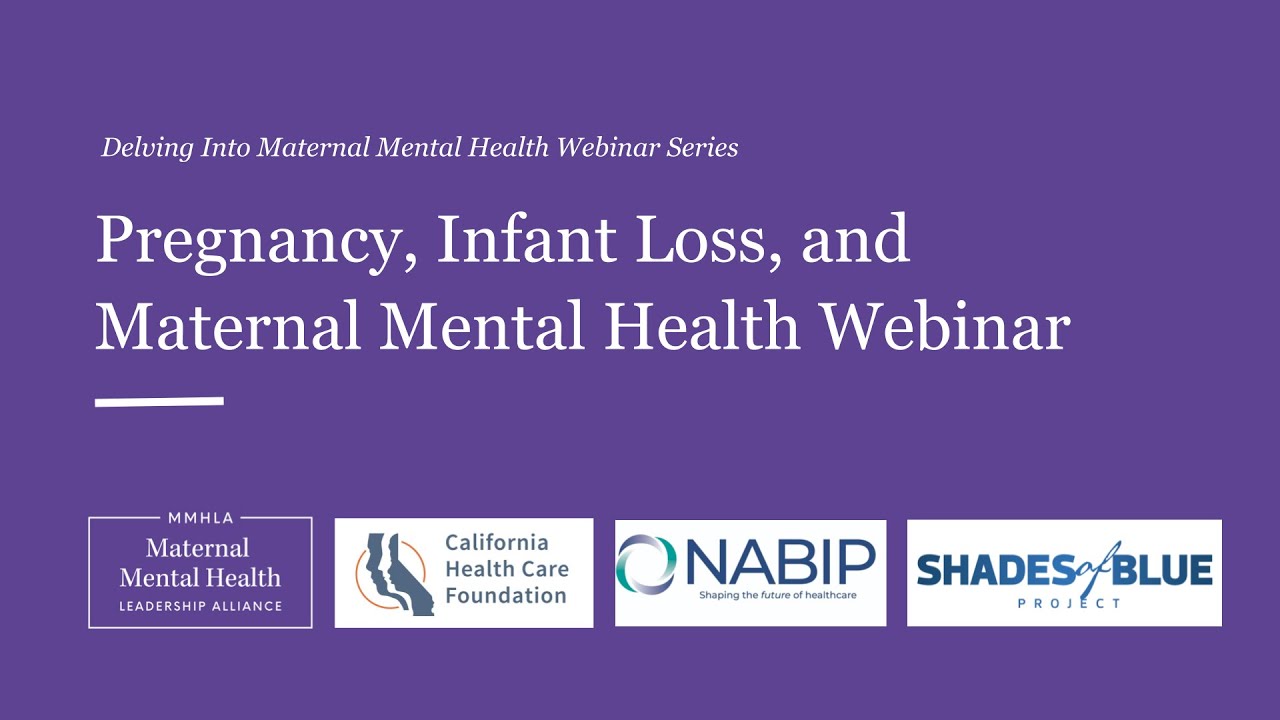 Delving Into Maternal Mental Health Webinar Series

Pregnancy, Infant Loss, and Maternal Mental Health Webinar

MMHLA
Maternal Mental Health
LEADERSHIP ALLIANCE

California Health Care Foundation

NABIP
Shaping the future of healthcare

SHADES of BLUE
PROJECT